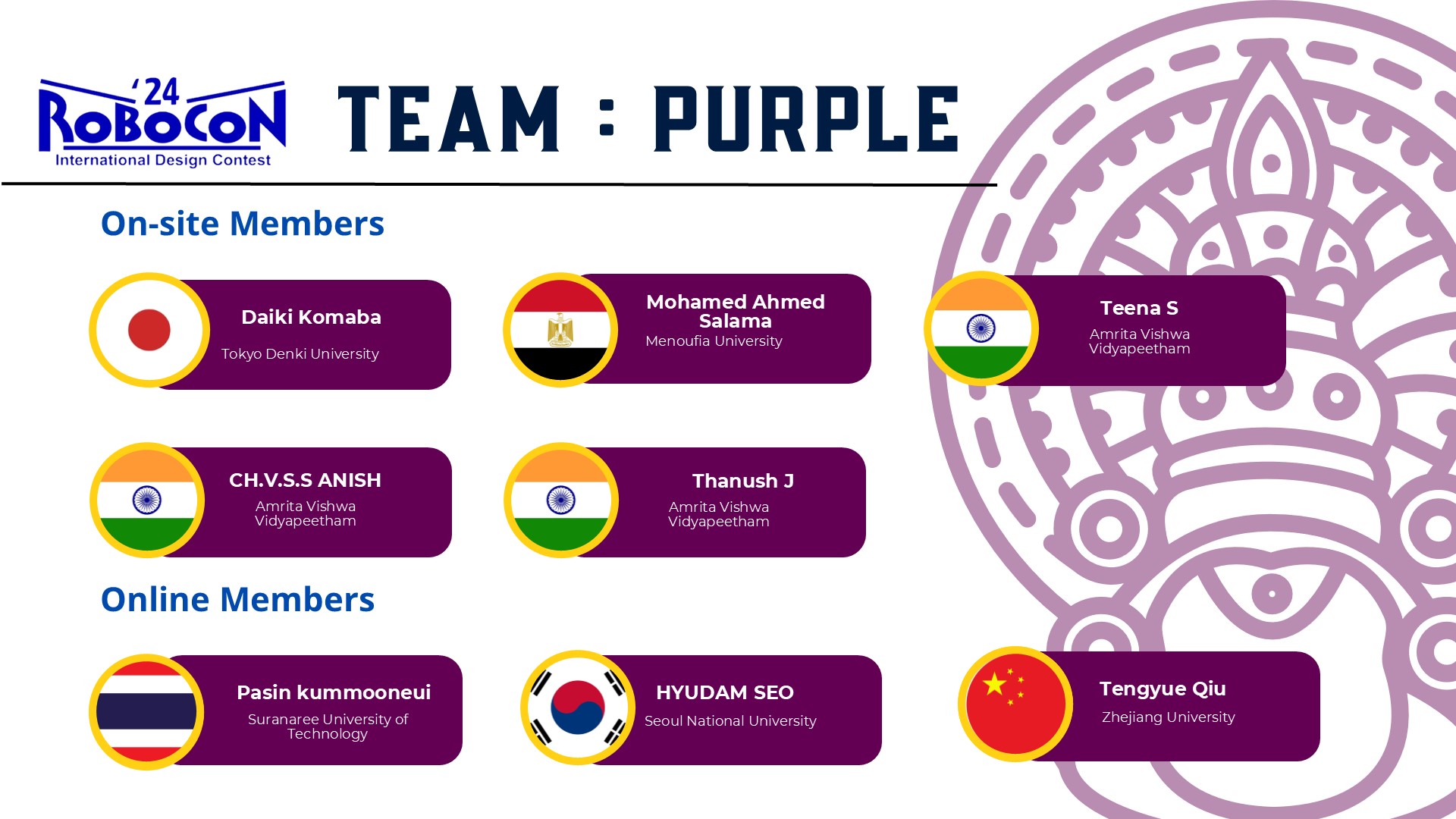 '24
ROBOCON
International Design Contest

TEAM : PURPLE

On-site Members

Daiki Komaba
Tokyo Denki University

Mohamed Ahmed Salama
Menoufia University

Teena S
Amrita Vishwa Vidyapeetham

CH.V.S.S ANISH
Amrita Vishwa Vidyapeetham

Thanush J
Amrita Vishwa Vidyapeetham

Online Members

Pasin kummooneui
Suranaree University of Technology

HYUDAM SEO
Seoul National University

Tengyue Qiu
Zhejiang University